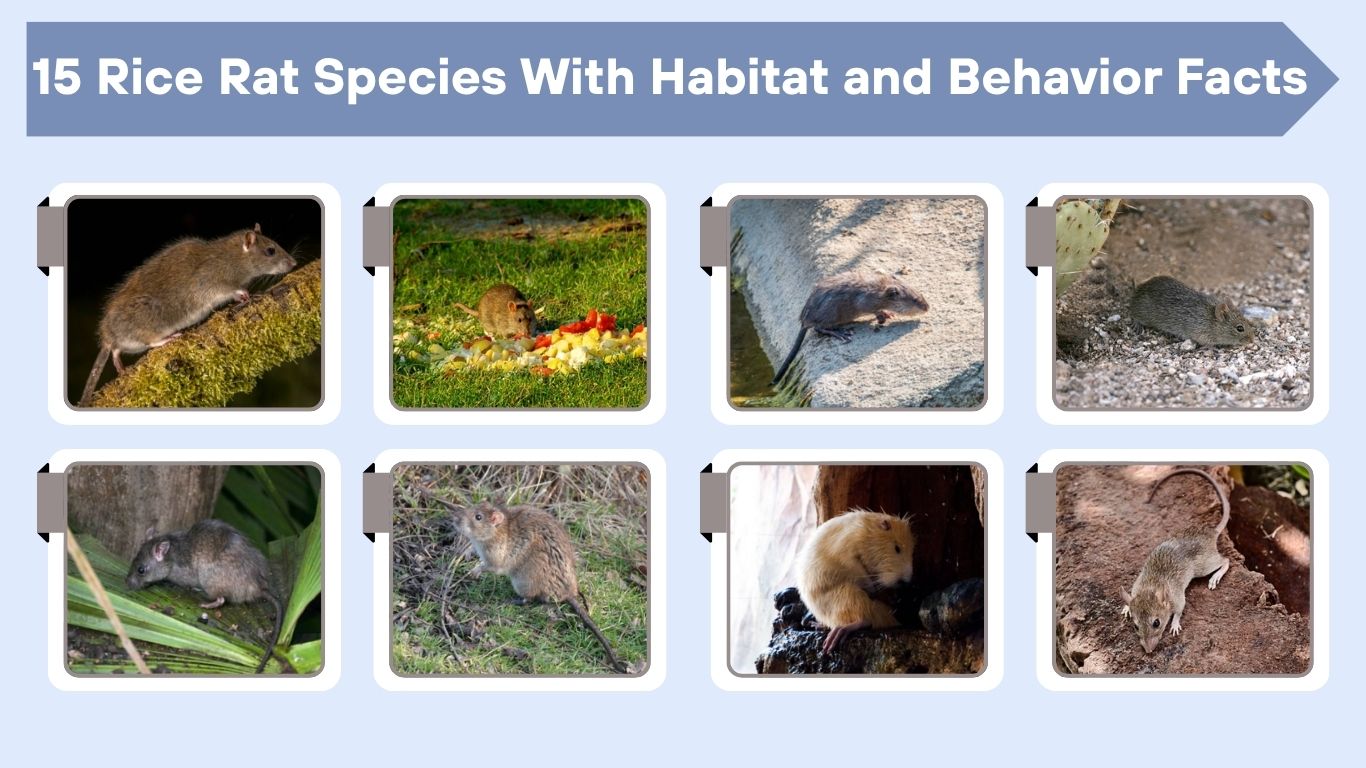 15 Rice Rat Species With Habitat and Behavior Facts